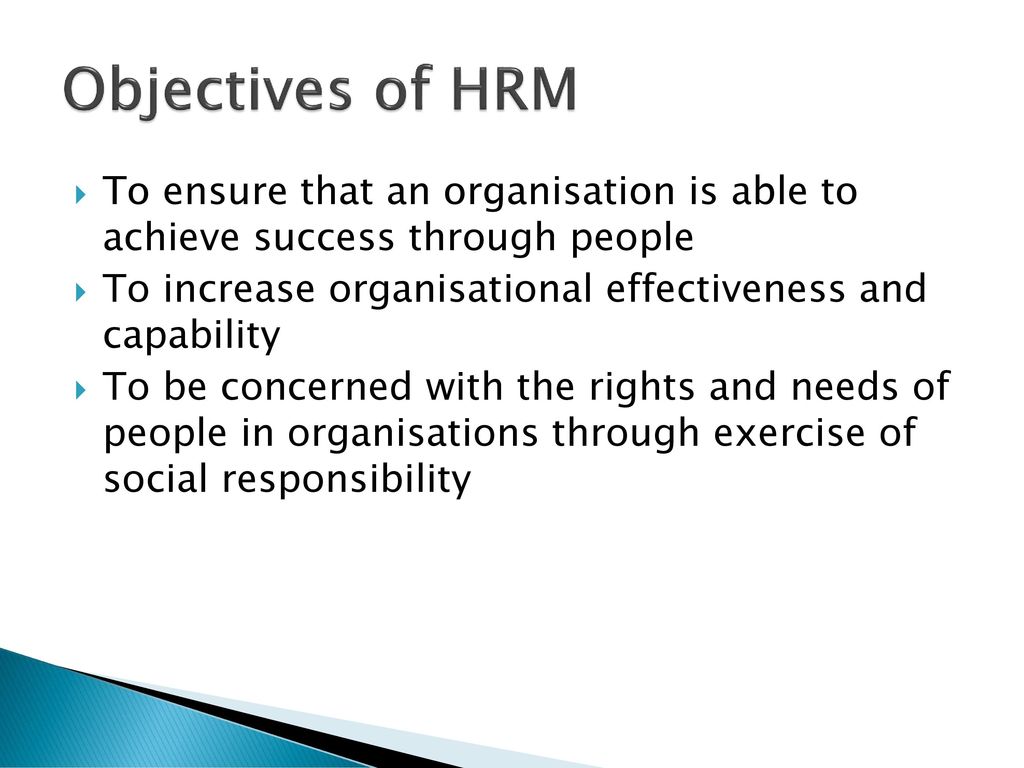 Objectives of HRM

To ensure that an organisation is able to achieve success through people

To increase organisational effectiveness and capability

To be concerned with the rights and needs of people in organisations through exercise of social responsibility